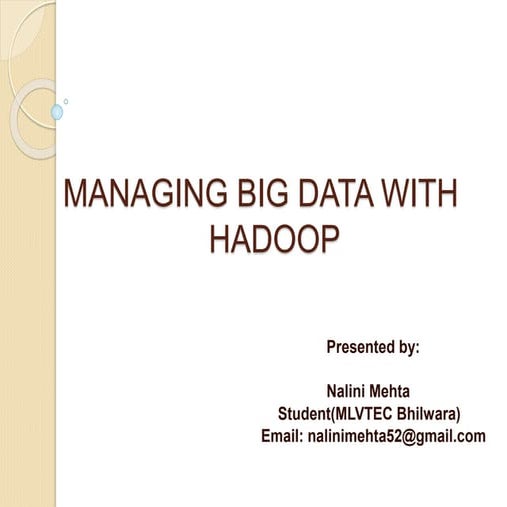 MANAGING BIG DATA WITH HADOOP

Presented by:

Nalini Mehta
Student(MLVTEC Bhilwara)
Email: nalinimehta52@gmail.com